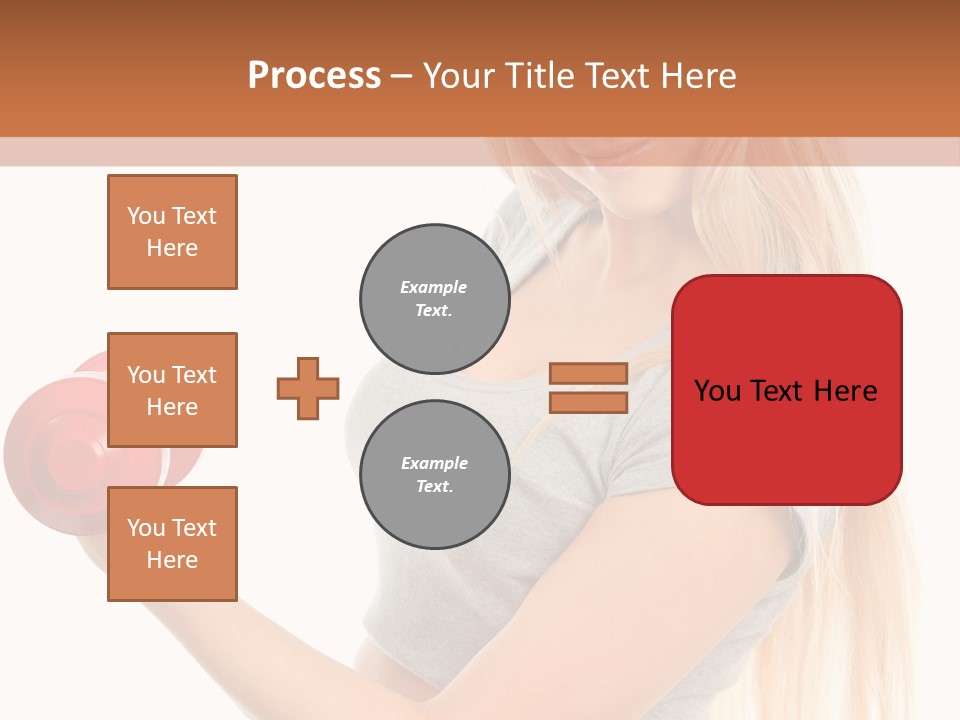 Process – Your Title Text Here

You Text Here

You Text Here

You Text Here

Example Text.

Example Text.

You Text Here